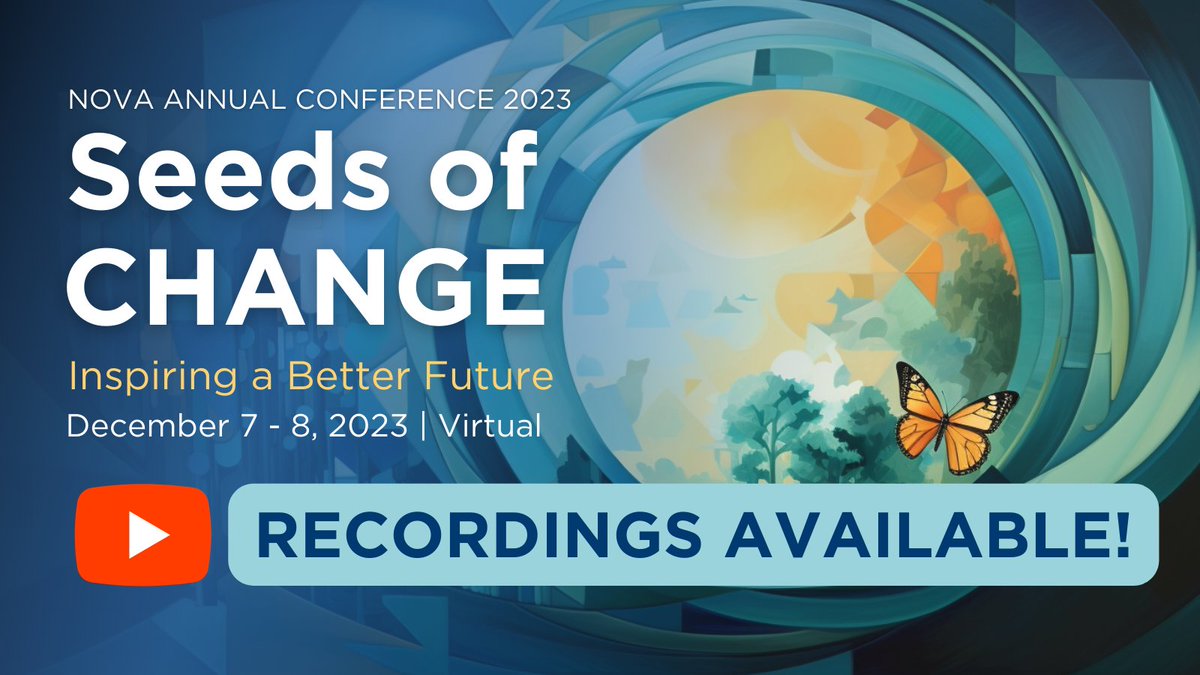 NOVA ANNUAL CONFERENCE 2023

Seeds of CHANGE

Inspiring a Better Future

December 7 - 8, 2023 | Virtual

RECORDINGS AVAILABLE!